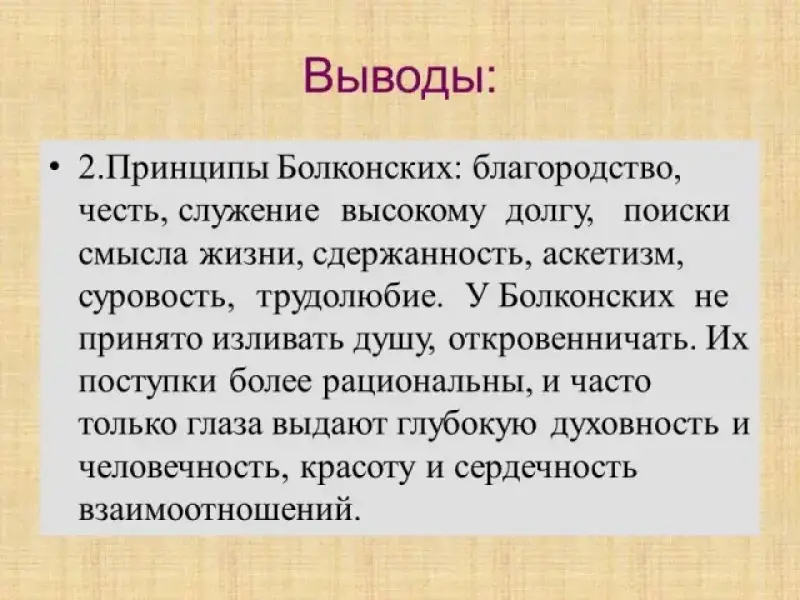 Выводы:

• 2.Принципы Болконских: благородство, честь, служение высокому долгу, поиски смысла жизни, сдержанность, аскетизм, суровость, трудолюбие. У Болконских не принято изливать душу, откровенничать. Их поступки более рациональны, и часто только глаза выдают глубокую духовность и человечность, красоту и сердечность взаимоотношений.